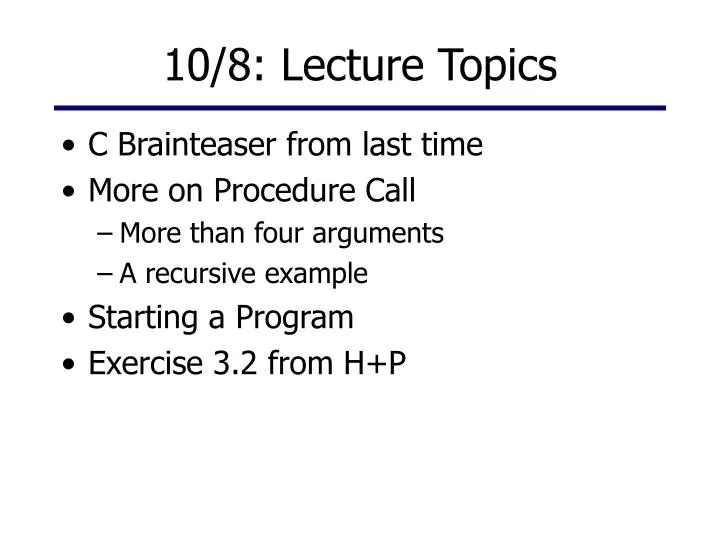 10/8: Lecture Topics

• C Brainteaser from last time
• More on Procedure Call
  – More than four arguments
  – A recursive example
• Starting a Program
• Exercise 3.2 from H+P